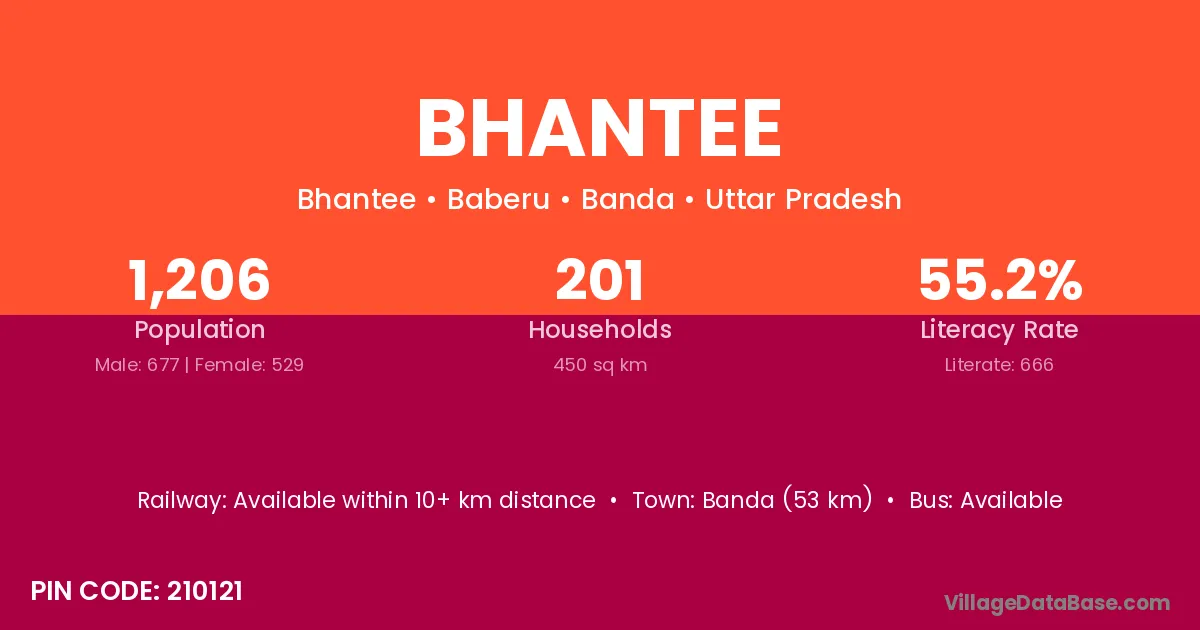 BHANTEE

Bhantee • Baberu • Banda • Uttar Pradesh

1,206
Population
Male: 677 | Female: 529

201
Households
450 sq km

55.2%
Literacy Rate
Literate: 666

Railway: Available within 10+ km distance • Town: Banda (53 km) • Bus: Available

PIN CODE: 210121

VillageDataBase.com